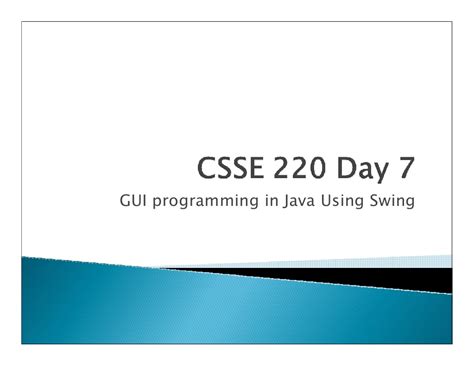 CSSE 220 Day 7

GUI programming in Java Using Swing